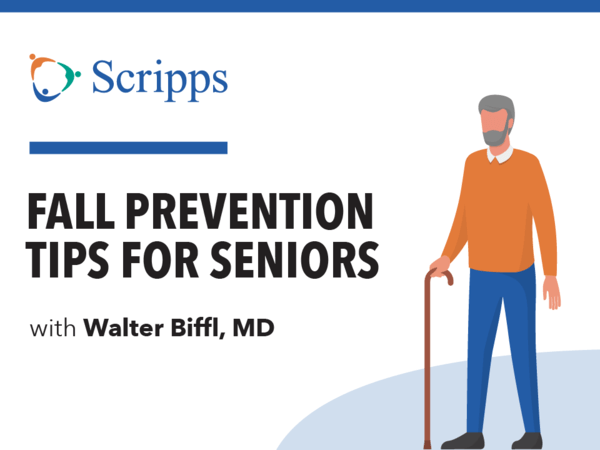 Scripps

FALL PREVENTION TIPS FOR SENIORS

with Walter Biffl, MD